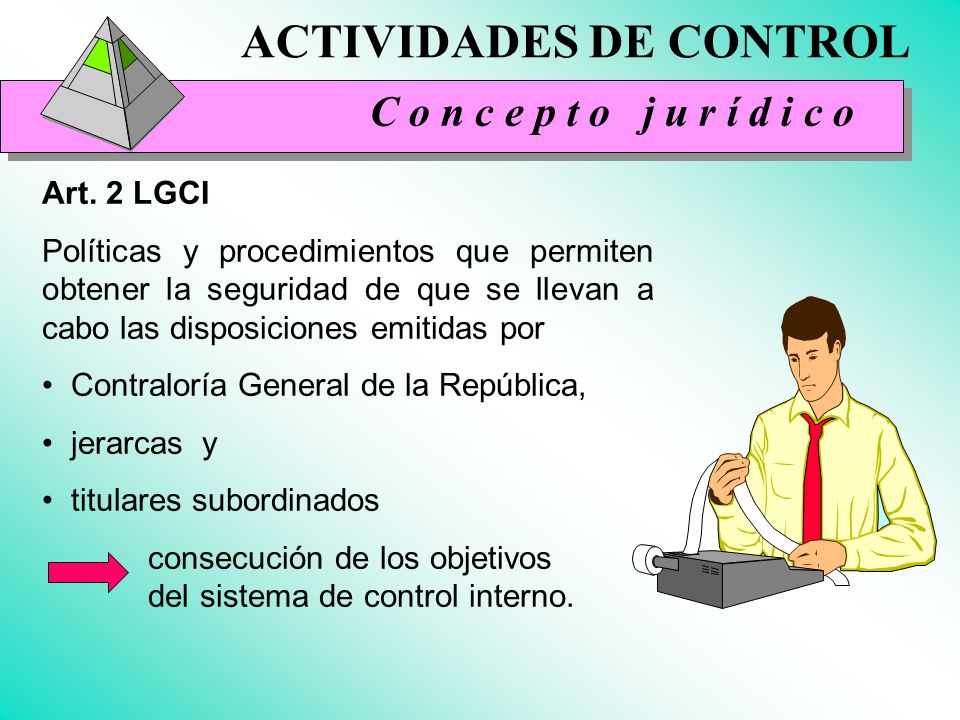 ACTIVIDADES DE CONTROL

Concepto jurídico

Art. 2 LGCI

Políticas y procedimientos que permiten obtener la seguridad de que se llevan a cabo las disposiciones emitidas por

• Contraloría General de la República,

• jerarcas y

• titulares subordinados

consecución de los objetivos del sistema de control interno.